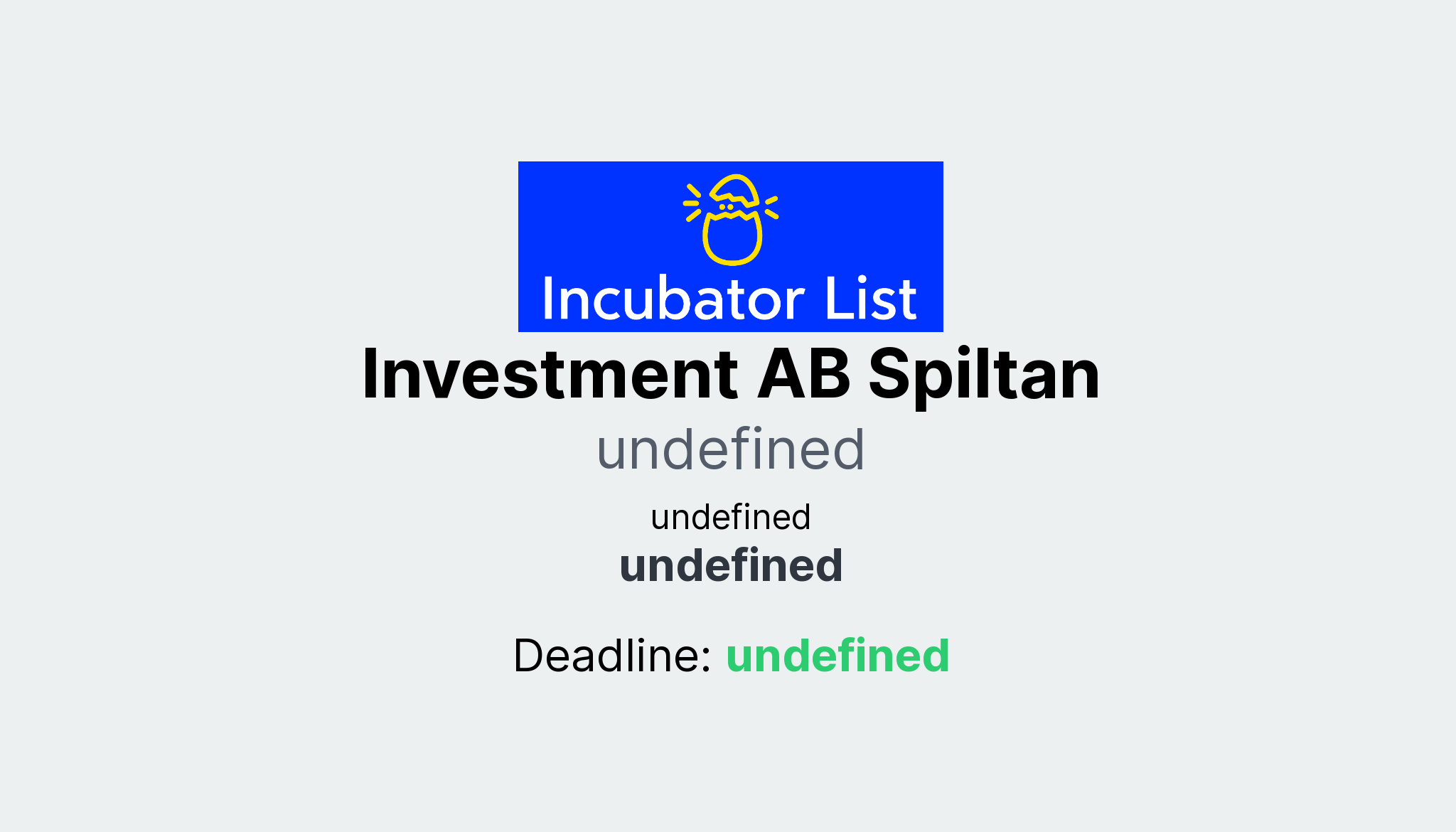 Incubator List

Investment AB Spiltan

undefined

undefined

undefined

Deadline: undefined